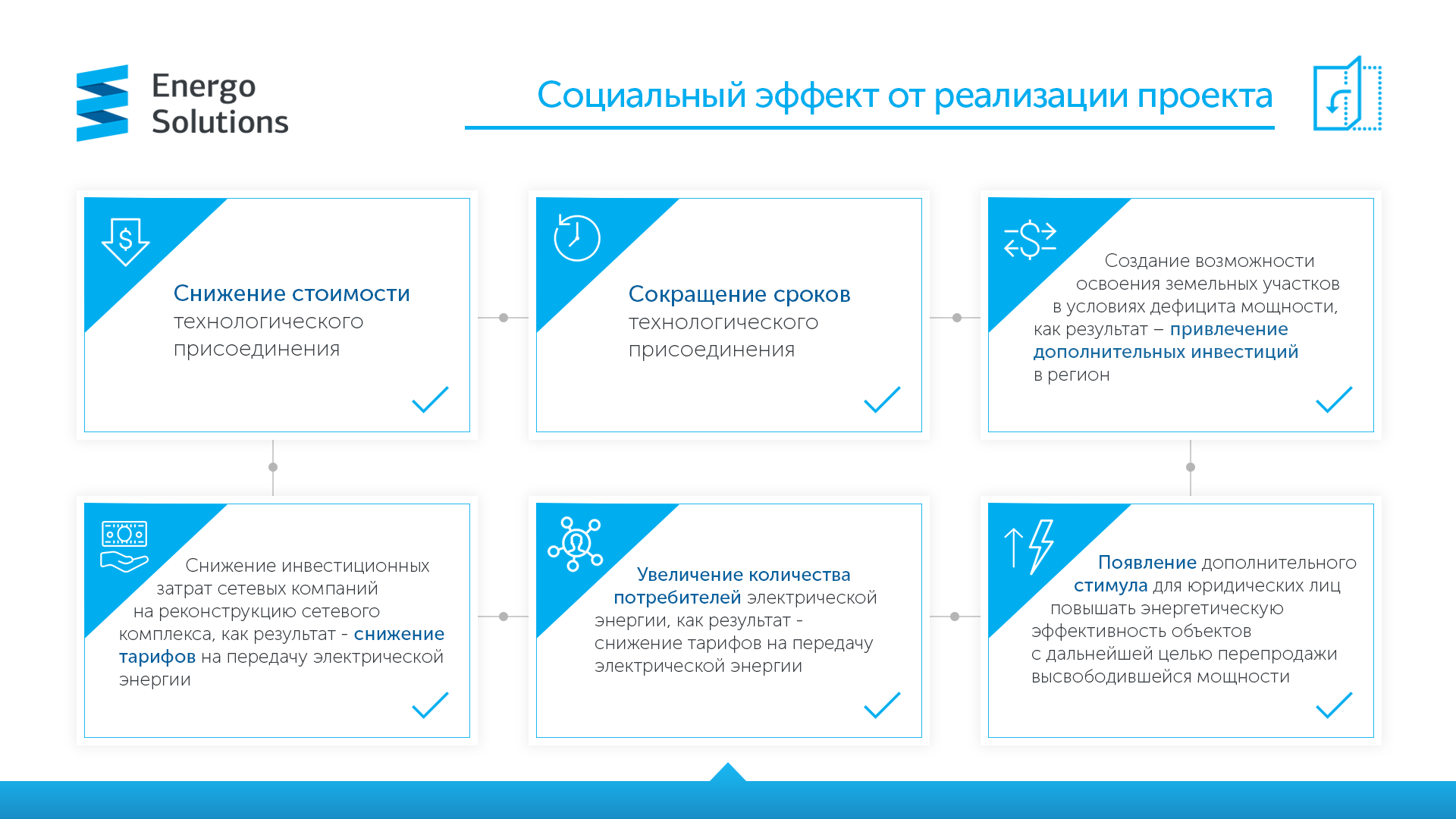 Energo Solutions

Социальный эффект от реализации проекта

Снижение стоимости технологического присоединения

Сокращение сроков технологического присоединения

Создание возможности освоения земельных участков в условиях дефицита мощности, как результат – привлечение дополнительных инвестиций в регион

Снижение инвестиционных затрат сетевых компаний на реконструкцию сетевого комплекса, как результат - снижение тарифов на передачу электрической энергии

Увеличение количества потребителей электрической энергии, как результат - снижение тарифов на передачу электрической энергии

Появление дополнительного стимула для юридических лиц повышать энергетическую эффективность объектов с дальнейшей целью перепродажи высвободившейся мощности